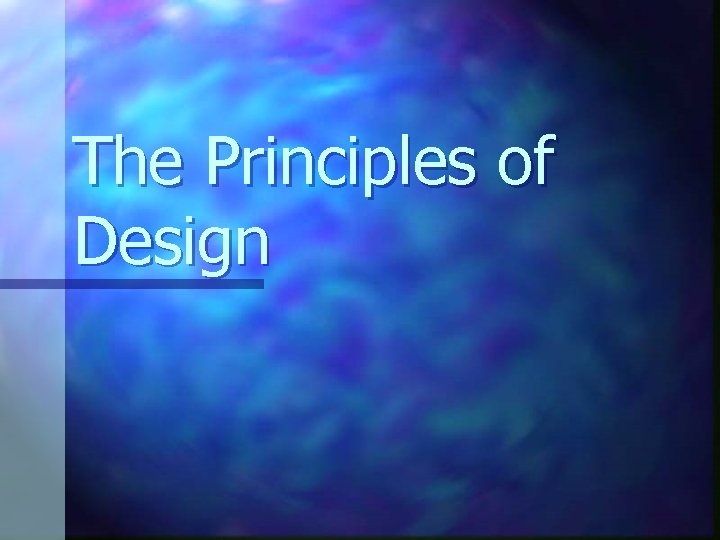 The Principles of Design